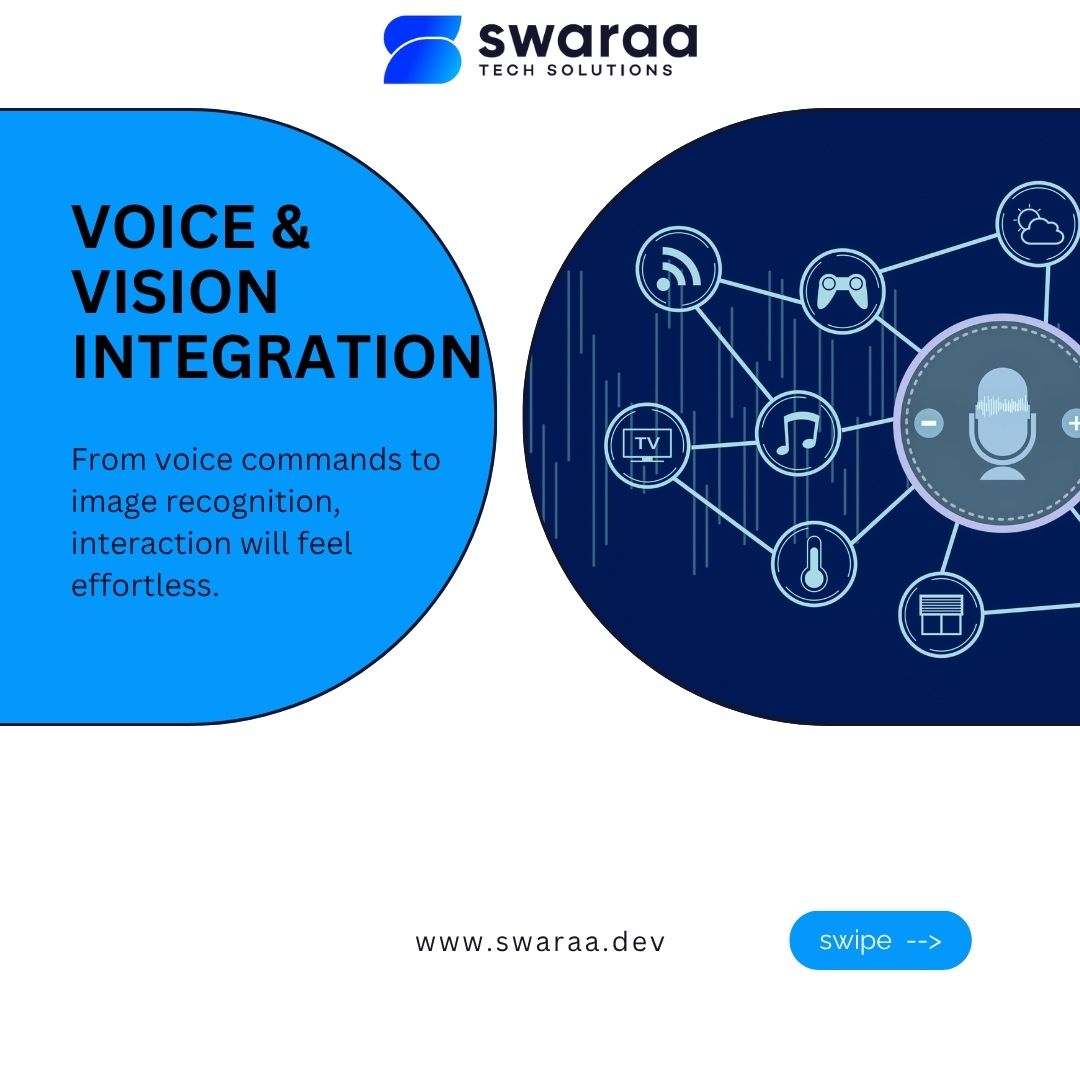 swaraa
TECH SOLUTIONS

VOICE & VISION INTEGRATION

From voice commands to image recognition, interaction will feel effortless.

TV

www.swaraa.dev

swipe -->